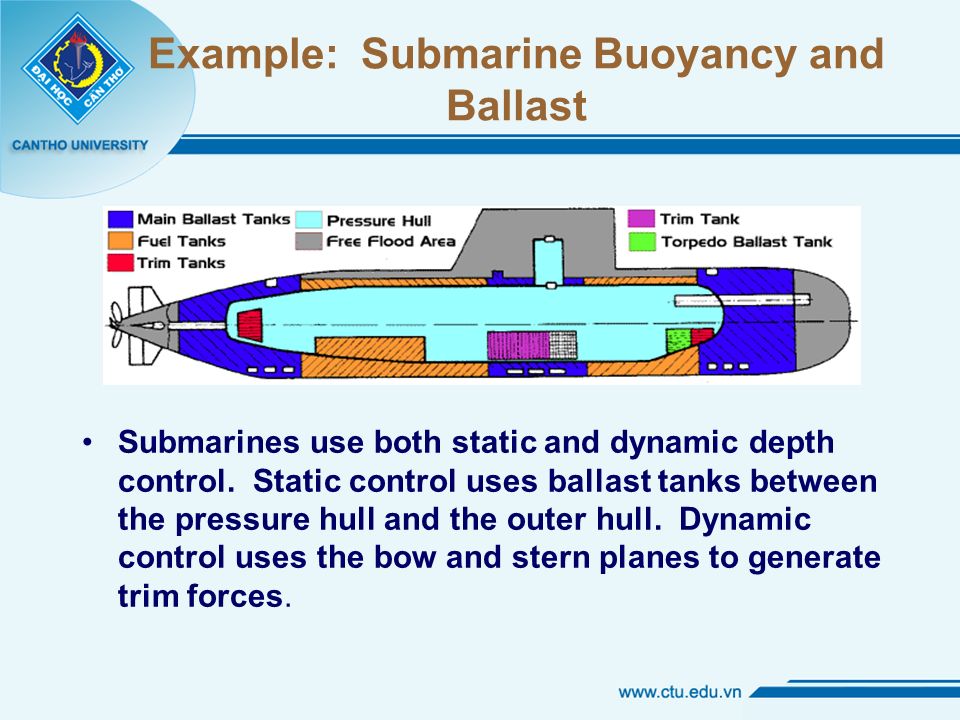 ĐẠI HỌC CẦN THƠ

CANTHO UNIVERSITY

Example: Submarine Buoyancy and Ballast

Main Ballast Tanks
Fuel Tanks
Trim Tanks
Pressure Hull
Free Flood Area
Trim Tank
Torpedo Ballast Tank

• Submarines use both static and dynamic depth control. Static control uses ballast tanks between the pressure hull and the outer hull. Dynamic control uses the bow and stern planes to generate trim forces.

www.ctu.edu.vn